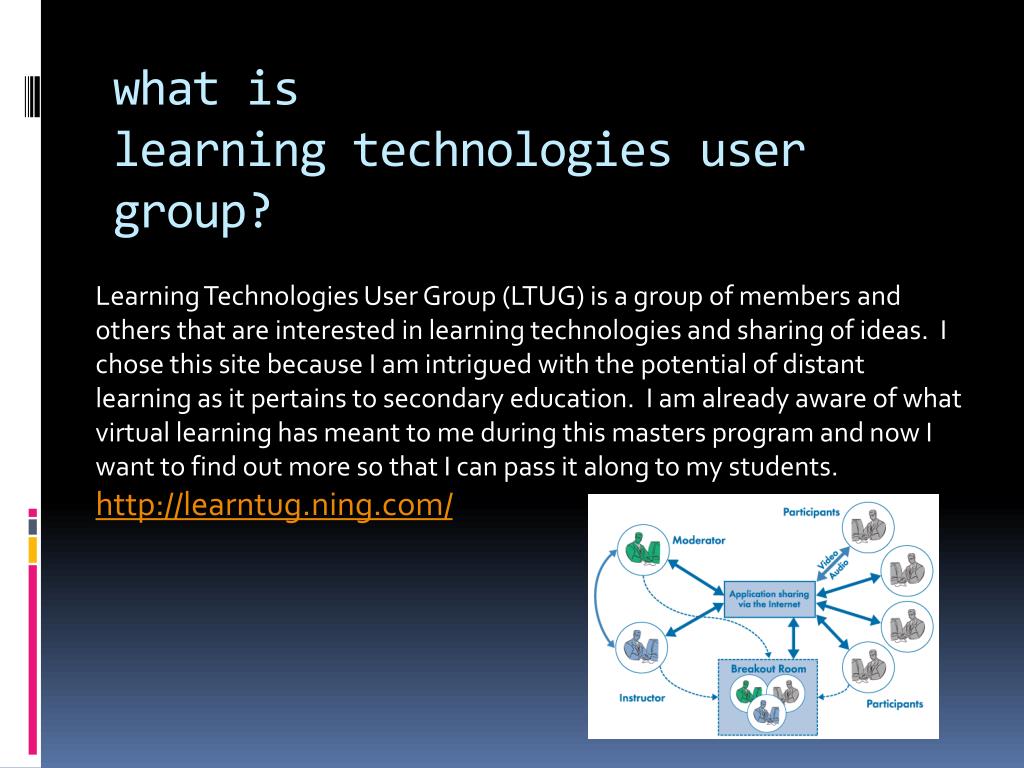 what is
learning technologies user group?

Learning Technologies User Group (LTUG) is a group of members and others that are interested in learning technologies and sharing of ideas. I chose this site because I am intrigued with the potential of distant learning as it pertains to secondary education. I am already aware of what virtual learning has meant to me during this masters program and now I want to find out more so that I can pass it along to my students.
http://learntug.ning.com/

Participants
Moderator
Video
Audio
Application sharing via the Internet
Breakout Room
Instructor
Participants